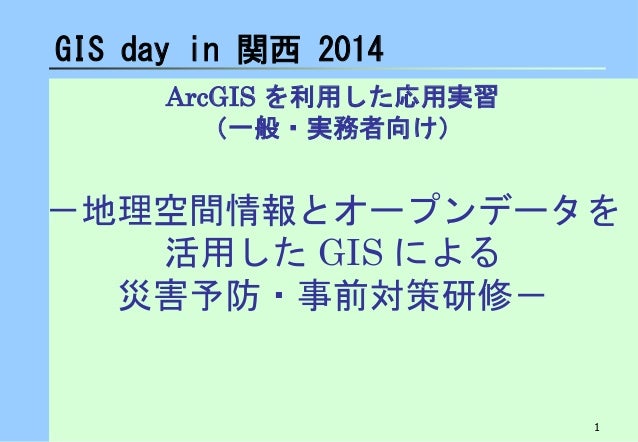 GIS day in 関西 2014

ArcGIS を利用した応用実習
（一般・実務者向け）

－地理空間情報とオープンデータを活用した GIS による災害予防・事前対策研修－

1